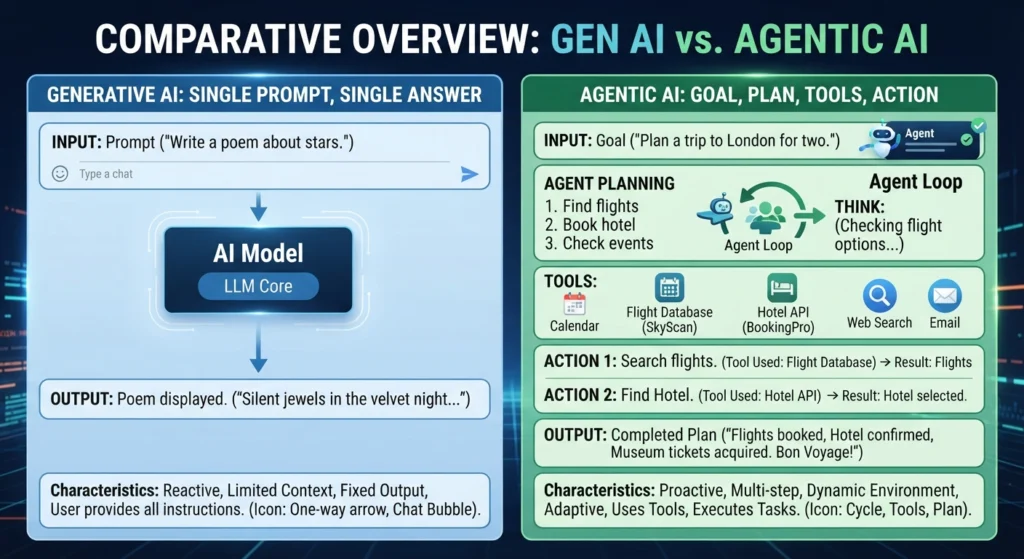 COMPARATIVE OVERVIEW: GEN AI vs. AGENTIC AI

GENERATIVE AI: SINGLE PROMPT, SINGLE ANSWER

INPUT: Prompt ("Write a poem about stars.")

Type a chat

AI Model

LLM Core

OUTPUT: Poem displayed. ("Silent jewels in the velvet night...")

Characteristics: Reactive, Limited Context, Fixed Output, User provides all instructions. (Icon: One-way arrow, Chat Bubble).

AGENTIC AI: GOAL, PLAN, TOOLS, ACTION

INPUT: Goal ("Plan a trip to London for two.")

Agent

AGENT PLANNING
1. Find flights
2. Book hotel
3. Check events

Agent Loop

Agent Loop

THINK:
(Checking flight options...)

TOOLS:

Calendar

Flight Database (SkyScan)

Hotel API (BookingPro)

Web Search

Email

ACTION 1: Search flights. (Tool Used: Flight Database) → Result: Flights

ACTION 2: Find Hotel. (Tool Used: Hotel API) → Result: Hotel selected.

OUTPUT: Completed Plan ("Flights booked, Hotel confirmed, Museum tickets acquired. Bon Voyage!")

Characteristics: Proactive, Multi-step, Dynamic Environment, Adaptive, Uses Tools, Executes Tasks. (Icon: Cycle, Tools, Plan).